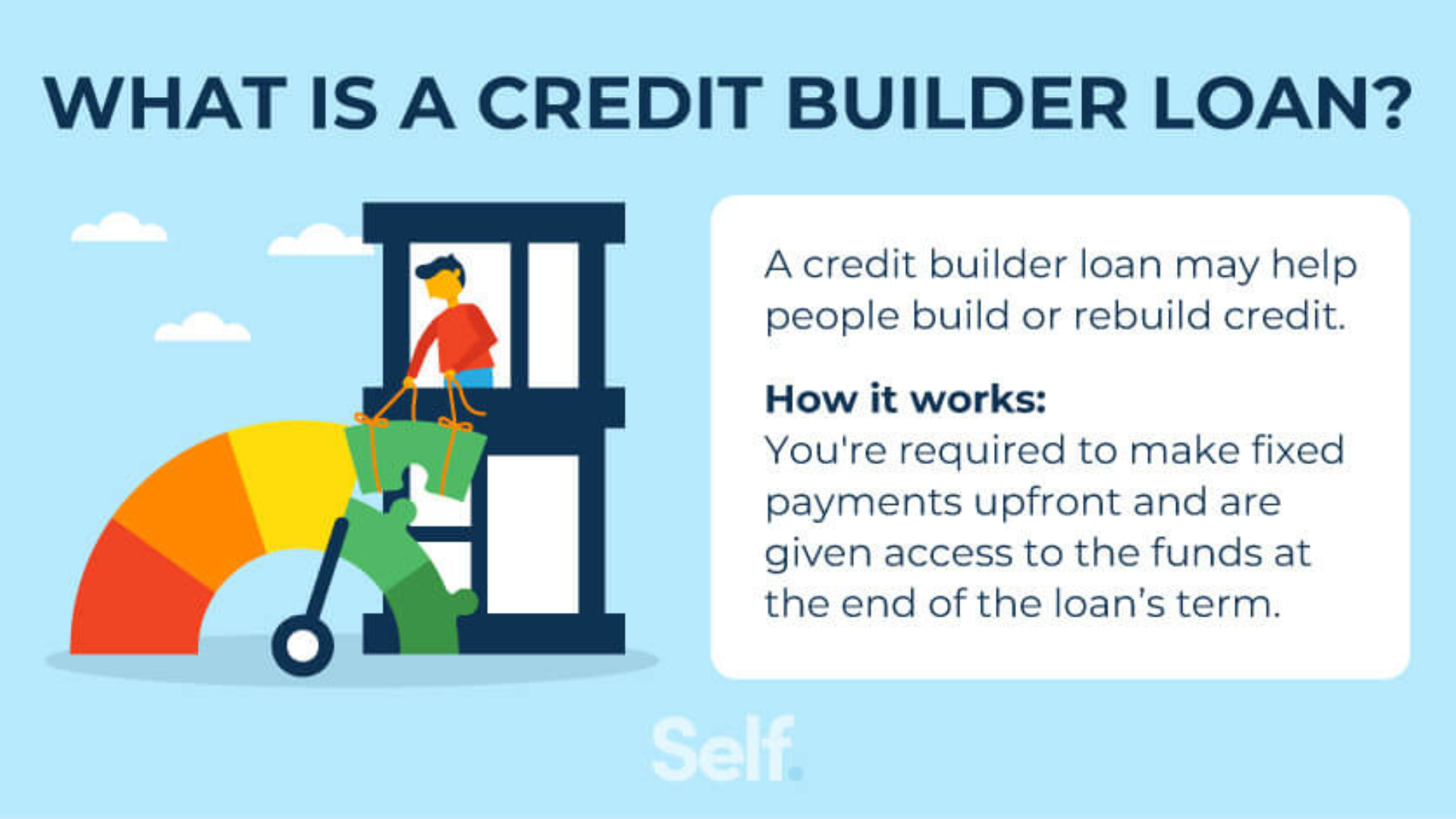 WHAT IS A CREDIT BUILDER LOAN?

A credit builder loan may help people build or rebuild credit.

How it works:
You're required to make fixed payments upfront and are given access to the funds at the end of the loan's term.

Self.